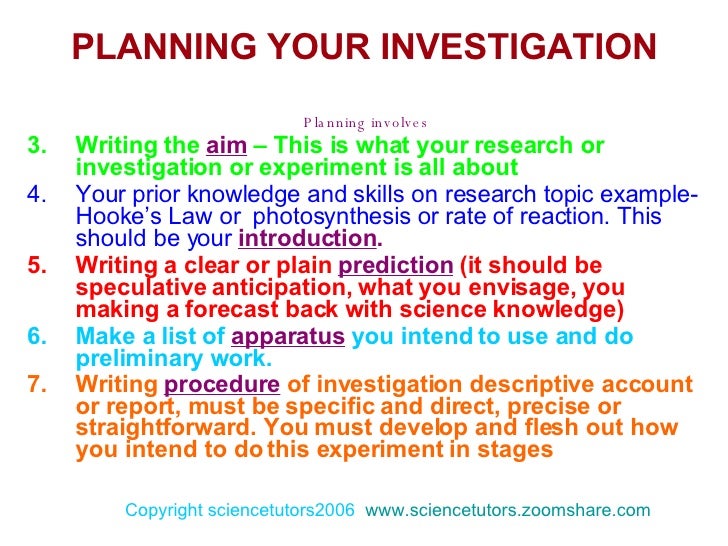 PLANNING YOUR INVESTIGATION

Planning involves

3. Writing the aim – This is what your research or investigation or experiment is all about

4. Your prior knowledge and skills on research topic example- Hooke's Law or photosynthesis or rate of reaction. This should be your introduction.

5. Writing a clear or plain prediction (it should be speculative anticipation, what you envisage, you making a forecast back with science knowledge)

6. Make a list of apparatus you intend to use and do preliminary work.

7. Writing procedure of investigation descriptive account or report, must be specific and direct, precise or straightforward. You must develop and flesh out how you intend to do this experiment in stages

Copyright sciencetutors2006 www.sciencetutors.zoomshare.com